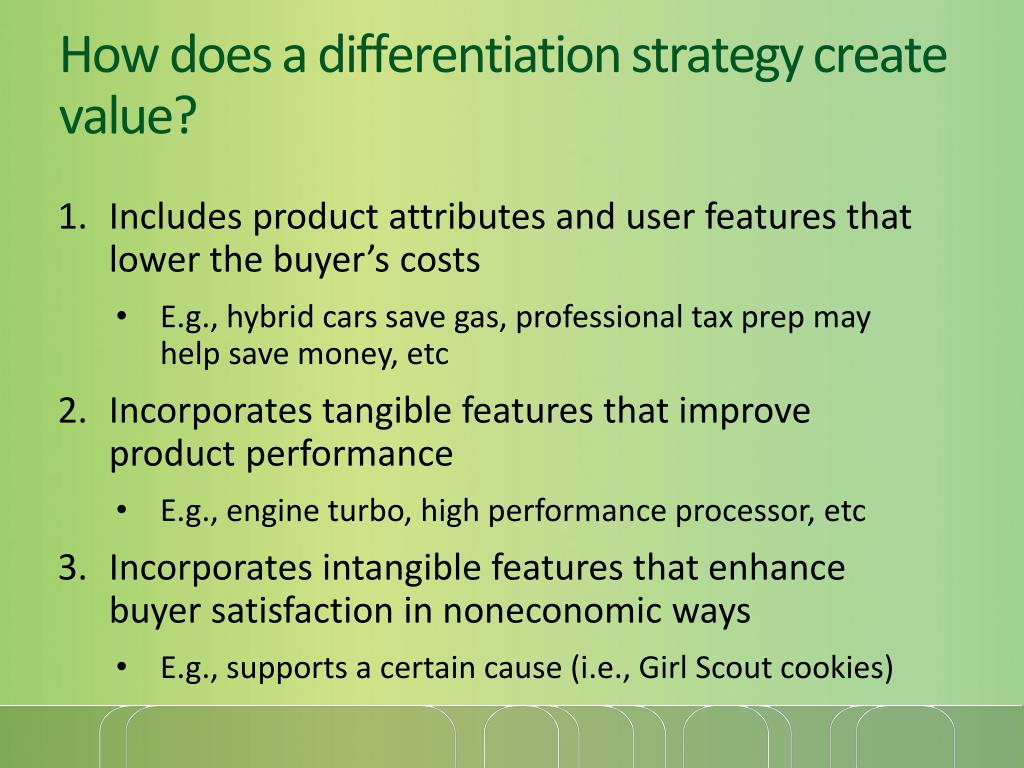 How does a differentiation strategy create value?

1. Includes product attributes and user features that lower the buyer’s costs
 • E.g., hybrid cars save gas, professional tax prep may help save money, etc
2. Incorporates tangible features that improve product performance
 • E.g., engine turbo, high performance processor, etc
3. Incorporates intangible features that enhance buyer satisfaction in noneconomic ways
 • E.g., supports a certain cause (i.e., Girl Scout cookies)